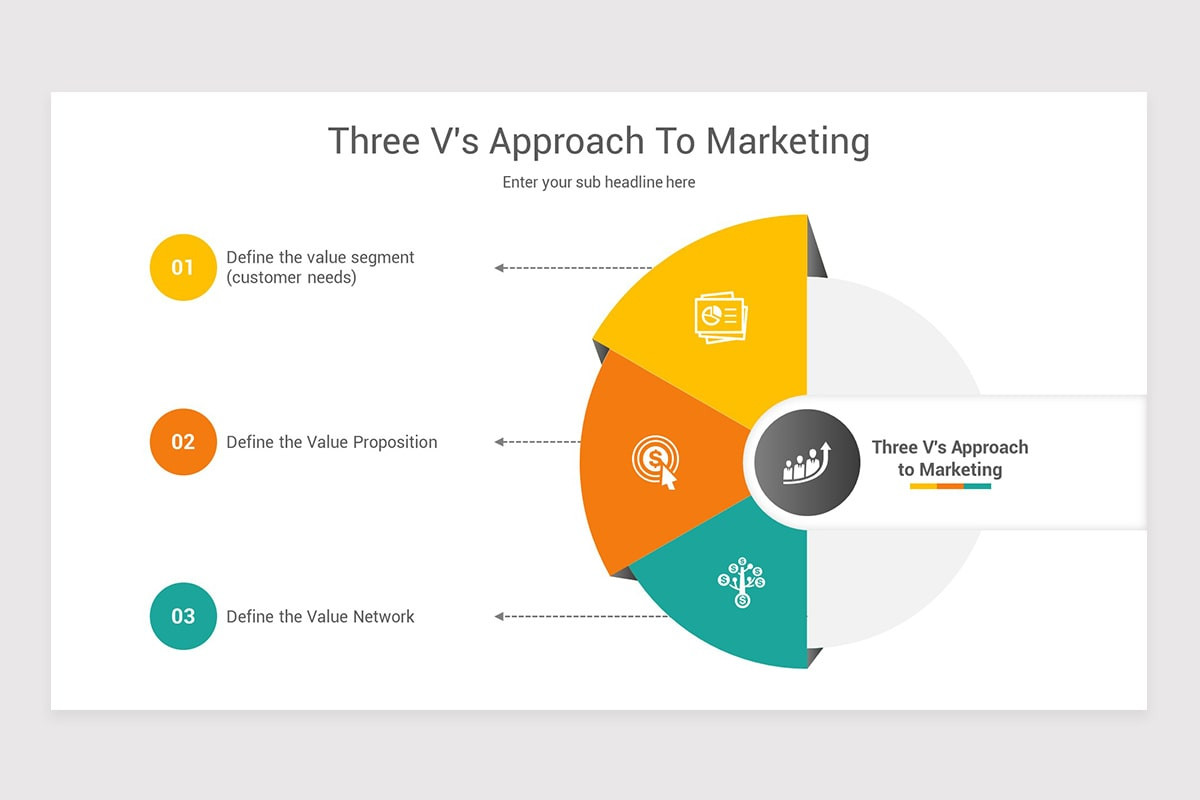 Three V's Approach To Marketing

Enter your sub headline here

01 Define the value segment (customer needs)

02 Define the Value Proposition

03 Define the Value Network

Three V's Approach to Marketing